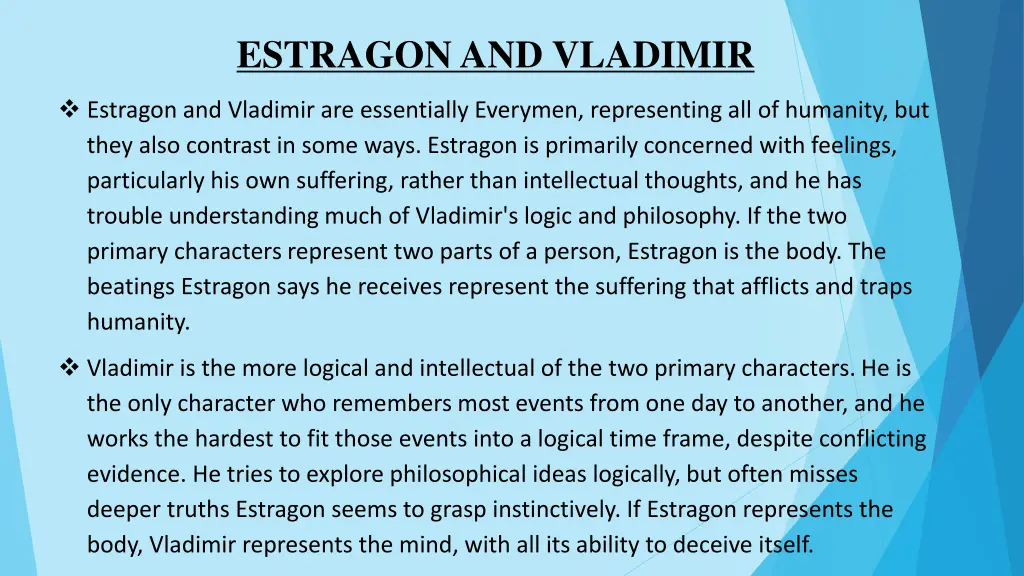 ESTRAGON AND VLADIMIR

❖ Estragon and Vladimir are essentially Everymen, representing all of humanity, but they also contrast in some ways. Estragon is primarily concerned with feelings, particularly his own suffering, rather than intellectual thoughts, and he has trouble understanding much of Vladimir's logic and philosophy. If the two primary characters represent two parts of a person, Estragon is the body. The beatings Estragon says he receives represent the suffering that afflicts and traps humanity.

❖ Vladimir is the more logical and intellectual of the two primary characters. He is the only character who remembers most events from one day to another, and he works the hardest to fit those events into a logical time frame, despite conflicting evidence. He tries to explore philosophical ideas logically, but often misses deeper truths Estragon seems to grasp instinctively. If Estragon represents the body, Vladimir represents the mind, with all its ability to deceive itself.